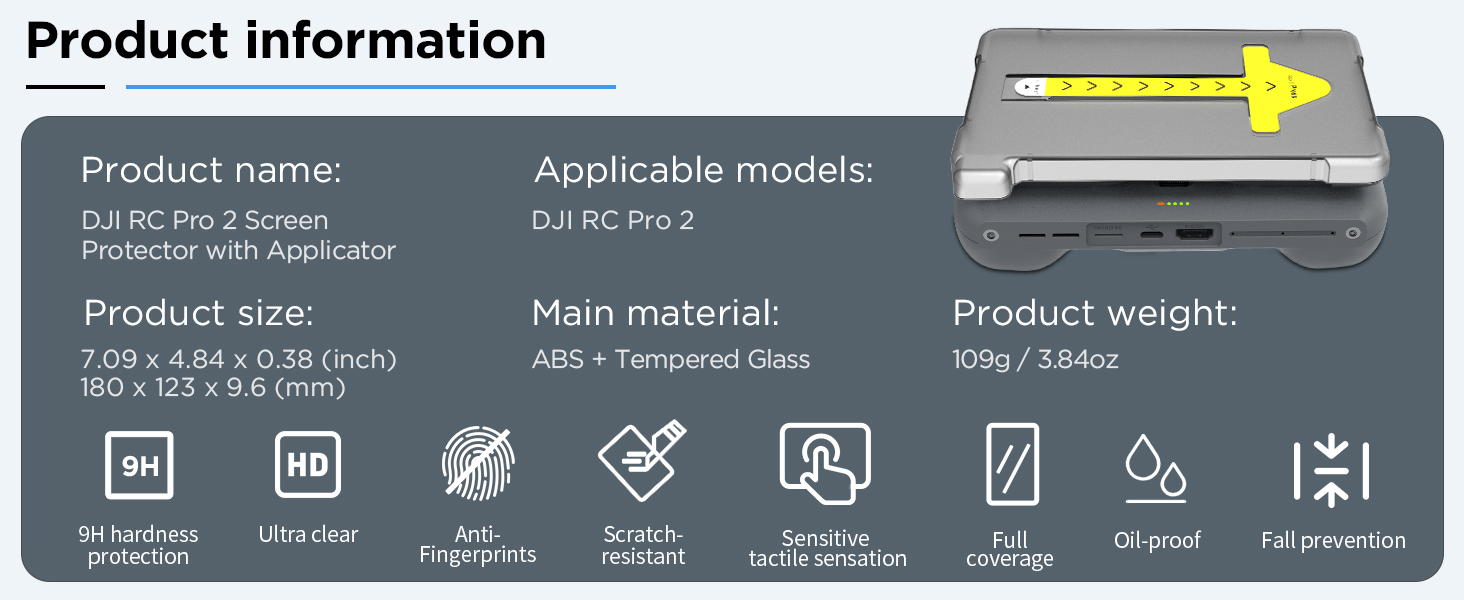 Product information

Product name:
DJI RC Pro 2 Screen Protector with Applicator

Applicable models:
DJI RC Pro 2

Product size:
7.09 x 4.84 x 0.38 (inch)
180 x 123 x 9.6 (mm)

Main material:
ABS + Tempered Glass

Product weight:
109g / 3.84oz

9H

9H hardness protection

HD

Ultra clear

Anti-Fingerprints

Scratch-resistant

Sensitive tactile sensation

Full coverage

Oil-proof

Fall prevention